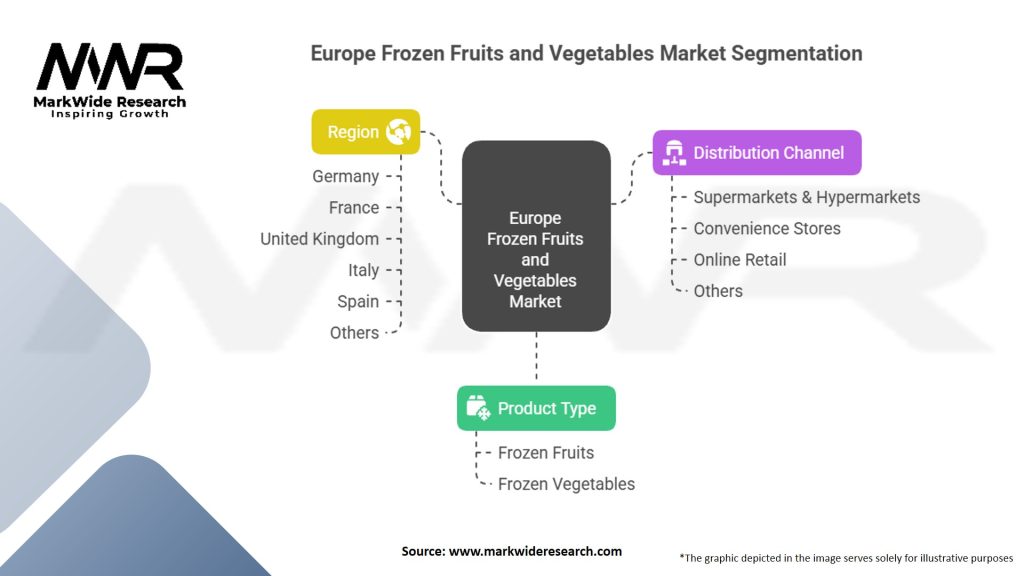 MWR
MarkWide Research
Inspiring Growth

Europe Frozen Fruits and Vegetables Market Segmentation

Region
Germany
France
United Kingdom
Italy
Spain
Others

Europe Frozen Fruits and Vegetables Market

Distribution Channel
Supermarkets & Hypermarkets
Convenience Stores
Online Retail
Others

Product Type
Frozen Fruits
Frozen Vegetables

Source: www.markwideresearch.com

*The graphic depicted in the image serves solely for illustrative purposes